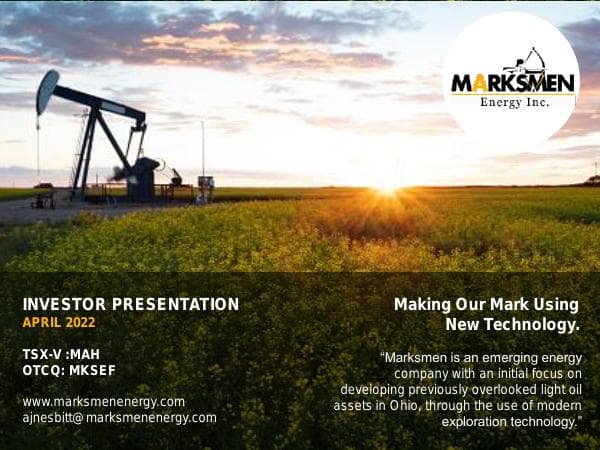 MARKSMEN
Energy Inc.

INVESTOR PRESENTATION
APRIL 2022

TSX-V :MAH
OTCQ: MKSEF

www.marksmenenergy.com
ajnesbitt@ marksmenenergy.com

Making Our Mark Using New Technology.

"Marksmen is an emerging energy company with an initial focus on developing previously overlooked light oil assets in Ohio, through the use of modern exploration technology."